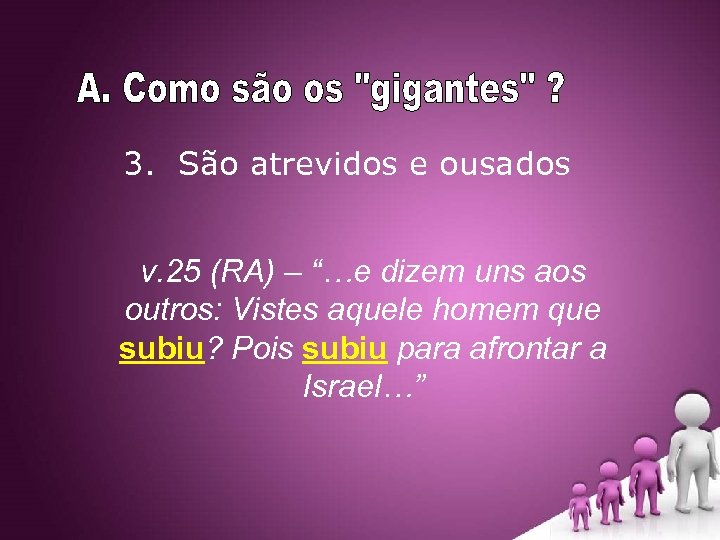 A. Como são os "gigantes" ?

3. São atrevidos e ousados

v.25 (RA) – “…e dizem uns aos outros: Vistes aquele homem que subiu? Pois subiu para afrontar a Israel…”